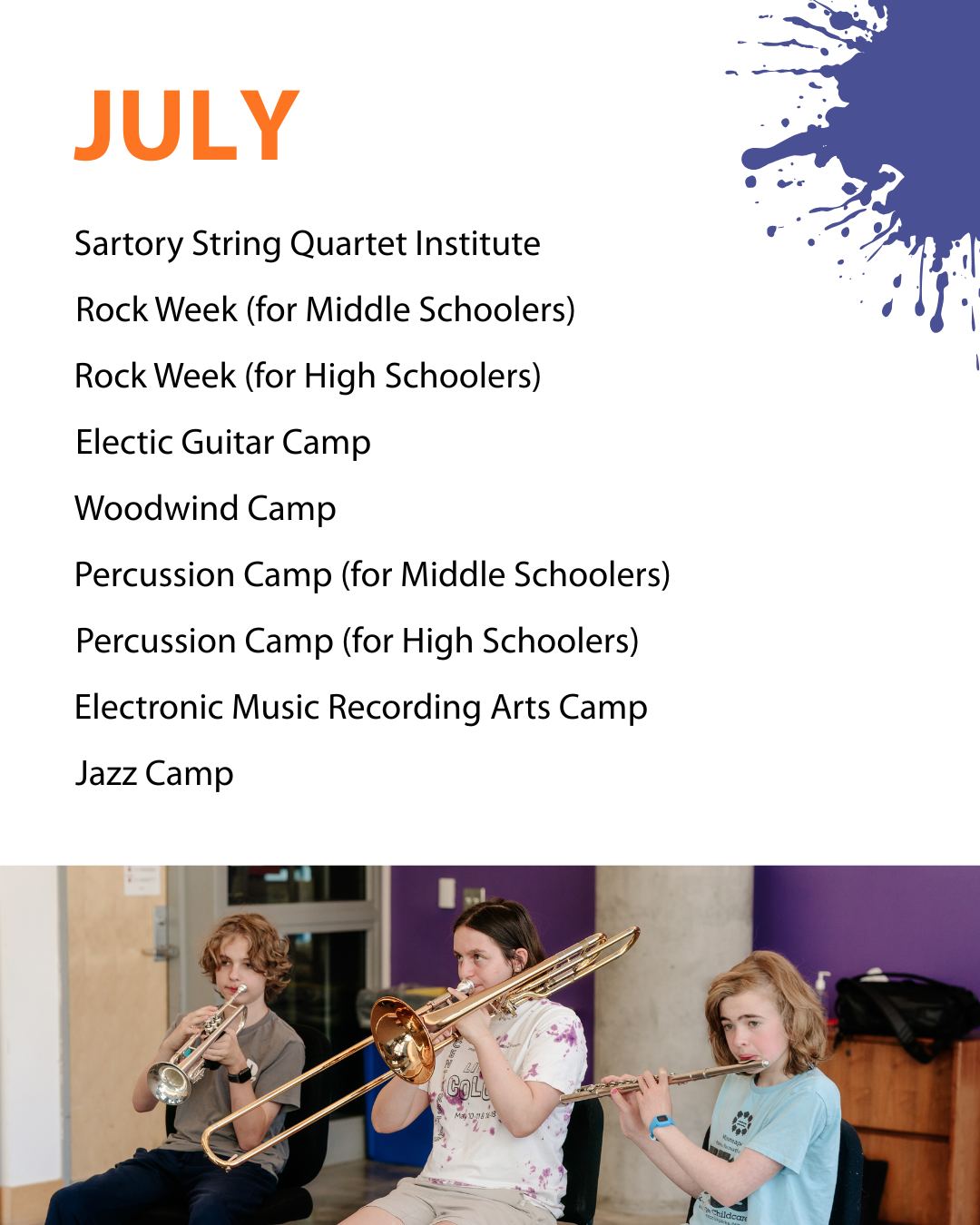 JULY

Sartory String Quartet Institute

Rock Week (for Middle Schoolers)

Rock Week (for High Schoolers)

Electic Guitar Camp

Woodwind Camp

Percussion Camp (for Middle Schoolers)

Percussion Camp (for High Schoolers)

Electronic Music Recording Arts Camp

Jazz Camp